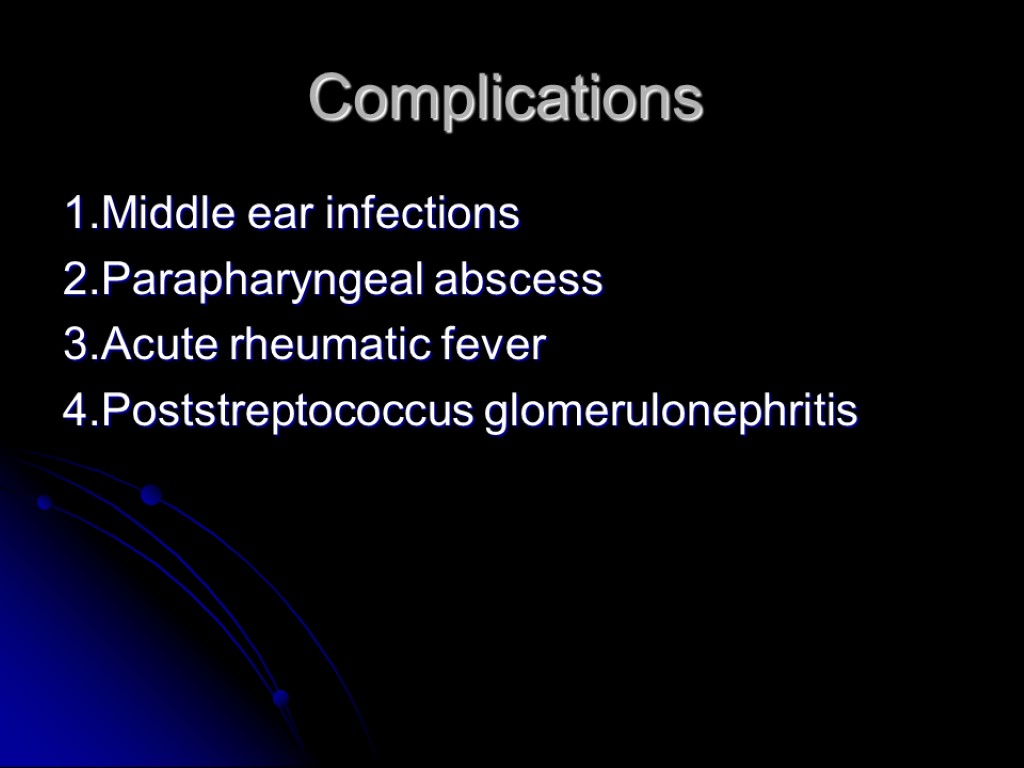 Complications

1.Middle ear infections
2.Parapharyngeal abscess
3.Acute rheumatic fever
4.Poststreptococcus glomerulonephritis